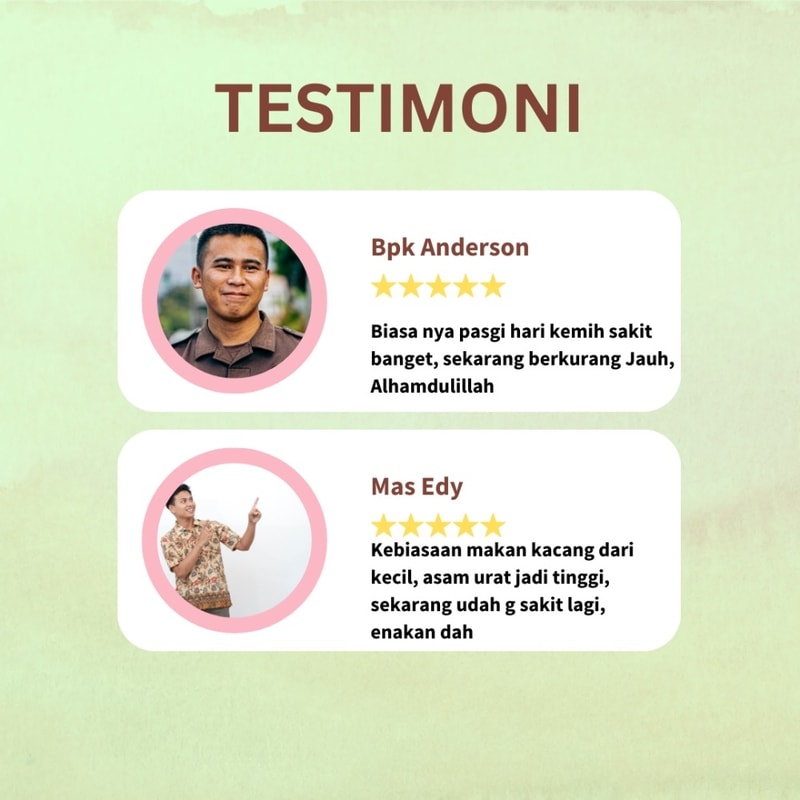 TESTIMONI

Bpk Anderson

★★★★★

Biasa nya pasgi hari kemih sakit banget, sekarang berkurang Jauh, Alhamdulillah

Mas Edy

★★★★★

Kebiasaan makan kacang dari kecil, asam urat jadi tinggi, sekarang udah g sakit lagi, enakan dah